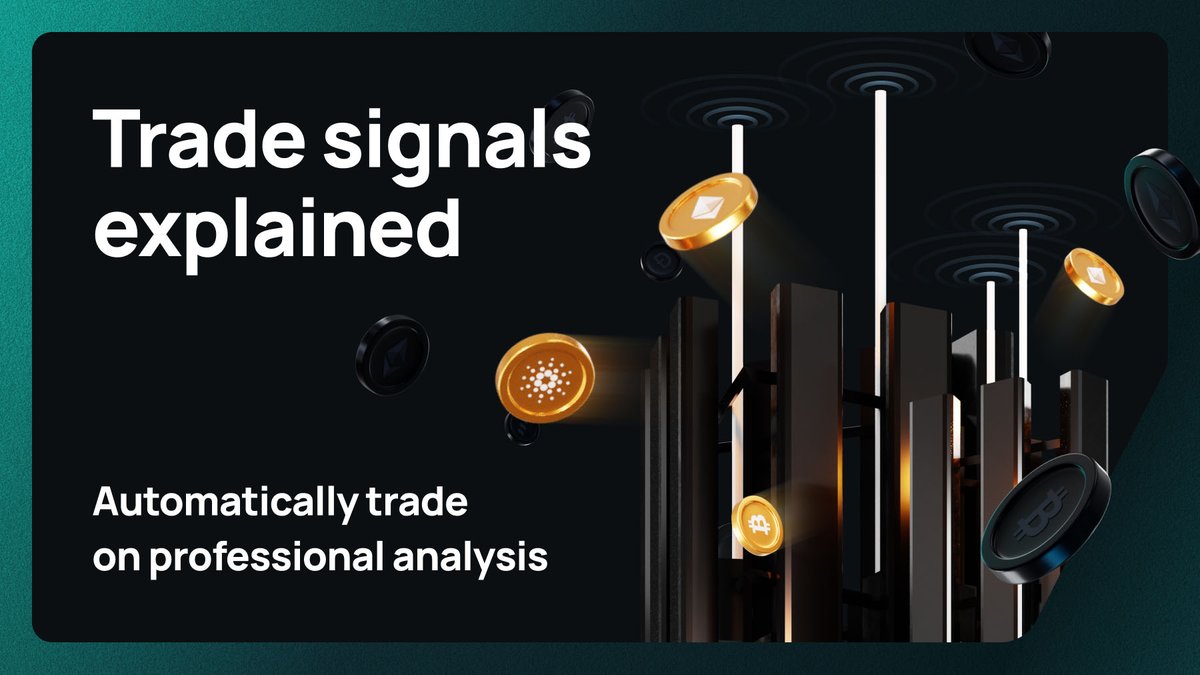 Trade signals explained

Automatically trade on professional analysis